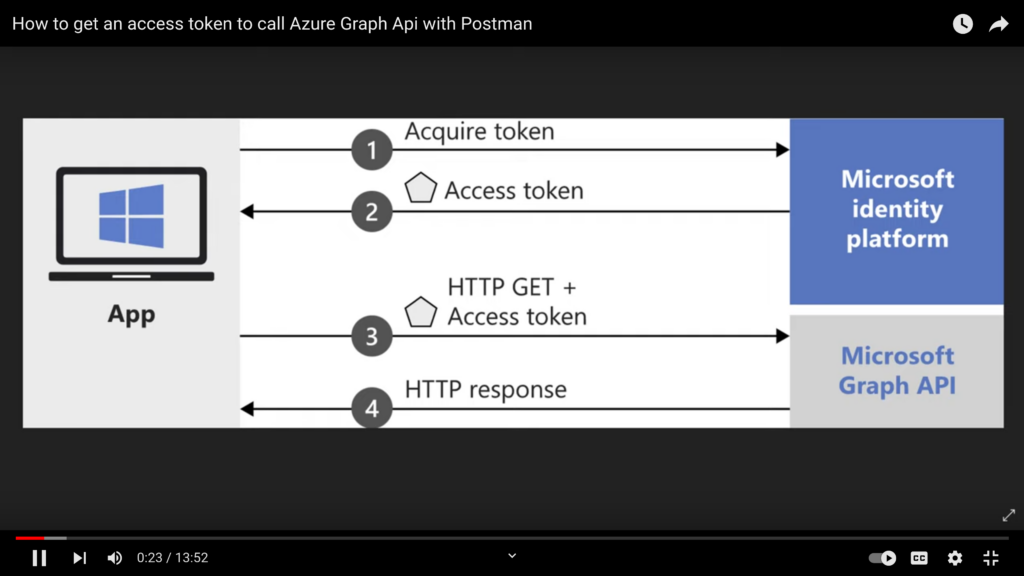 How to get an access token to call Azure Graph Api with Postman

App

1 Acquire token

2 Access token

3 HTTP GET + Access token

4 HTTP response

Microsoft identity platform

Microsoft Graph API

0:23 / 13:52